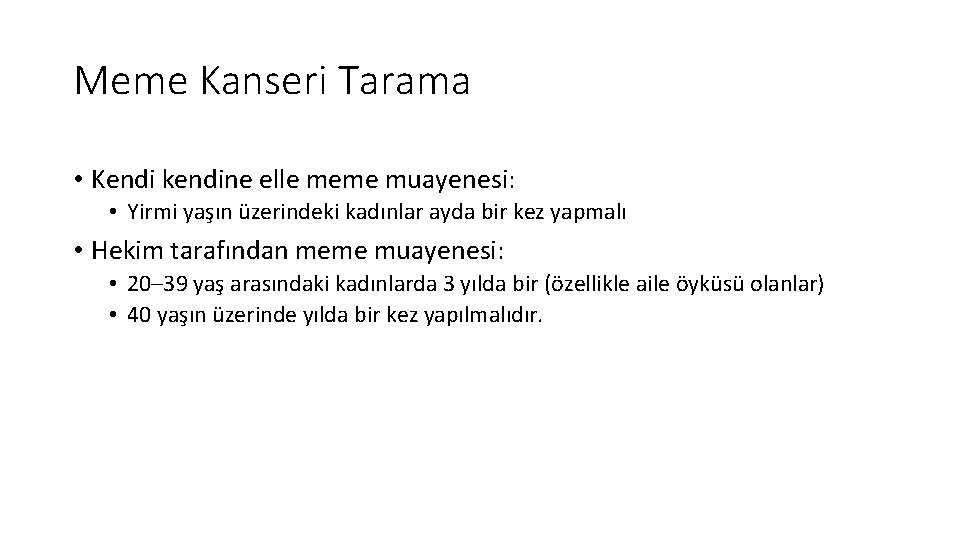 Meme Kanseri Tarama

• Kendi kendine elle meme muayenesi:
 • Yirmi yaşın üzerindeki kadınlar ayda bir kez yapmalı

• Hekim tarafından meme muayenesi:
 • 20–39 yaş arasındaki kadınlarda 3 yılda bir (özellikle aile öyküsü olanlar)
 • 40 yaşın üzerinde yılda bir kez yapılmalıdır.